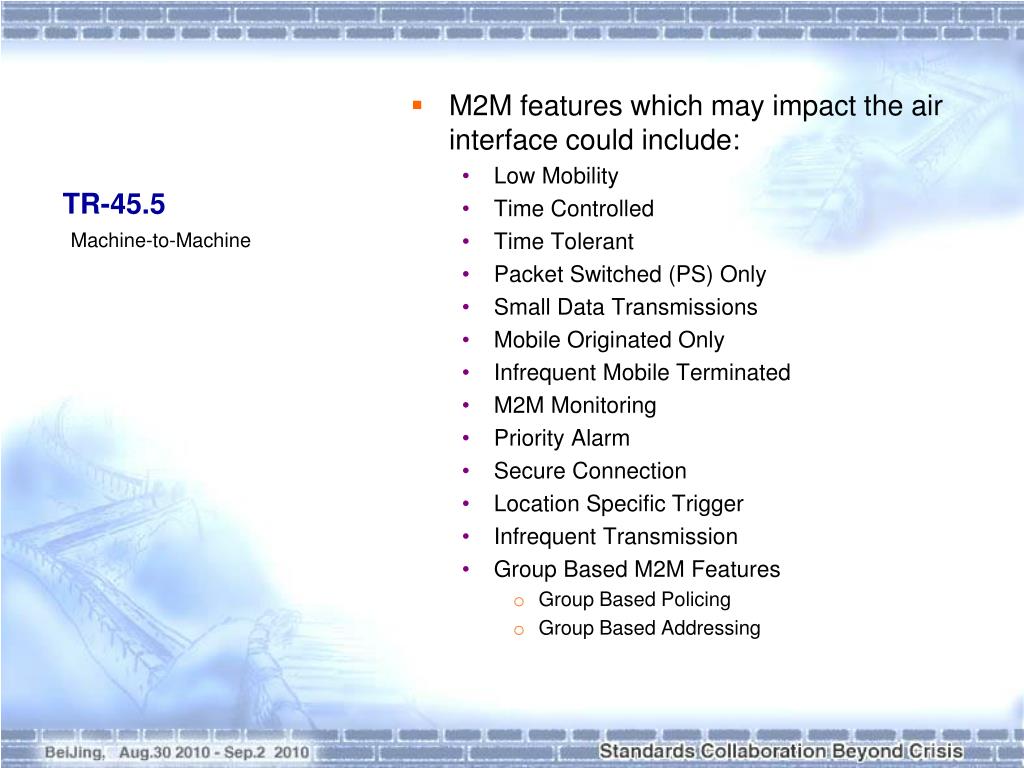 TR-45.5

Machine-to-Machine

- M2M features which may impact the air interface could include:
  - Low Mobility
  - Time Controlled
  - Time Tolerant
  - Packet Switched (PS) Only
  - Small Data Transmissions
  - Mobile Originated Only
  - Infrequent Mobile Terminated
  - M2M Monitoring
  - Priority Alarm
  - Secure Connection
  - Location Specific Trigger
  - Infrequent Transmission
  - Group Based M2M Features
    - Group Based Policing
    - Group Based Addressing

BeiJing, Aug.30 2010 - Sep.2 2010

Standards Collaboration Beyond Crisis